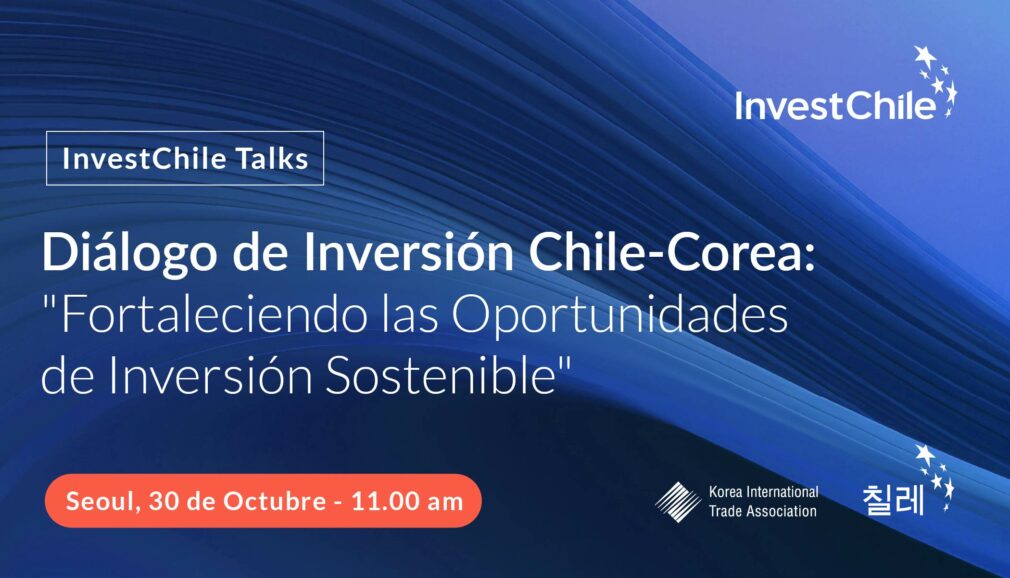 InvestChile

InvestChile Talks

Diálogo de Inversión Chile-Corea:
"Fortaleciendo las Oportunidades de Inversión Sostenible"

Seoul, 30 de Octubre - 11.00 am

Korea International Trade Association

칠레